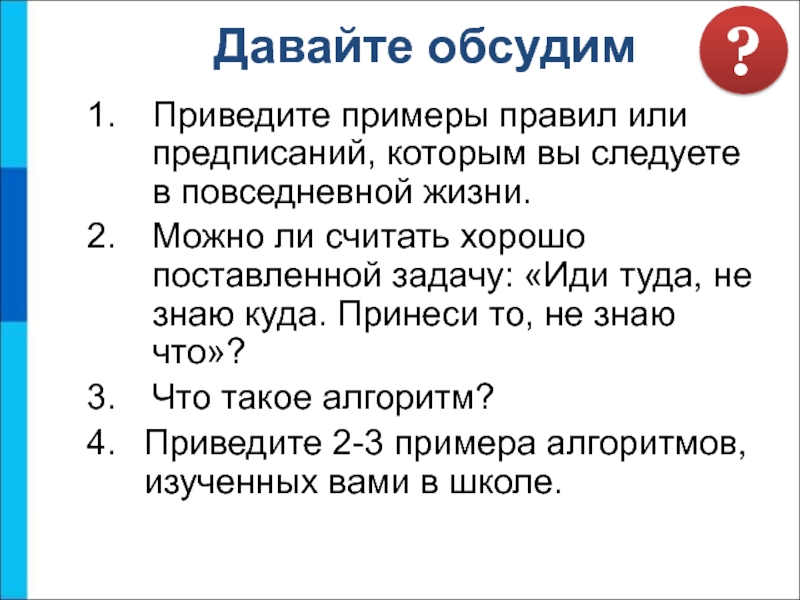 Давайте обсудим

?

1. Приведите примеры правил или предписаний, которым вы следуете в повседневной жизни.
2. Можно ли считать хорошо поставленной задачу: «Иди туда, не знаю куда. Принеси то, не знаю что»?
3. Что такое алгоритм?
4. Приведите 2-3 примера алгоритмов, изученных вами в школе.